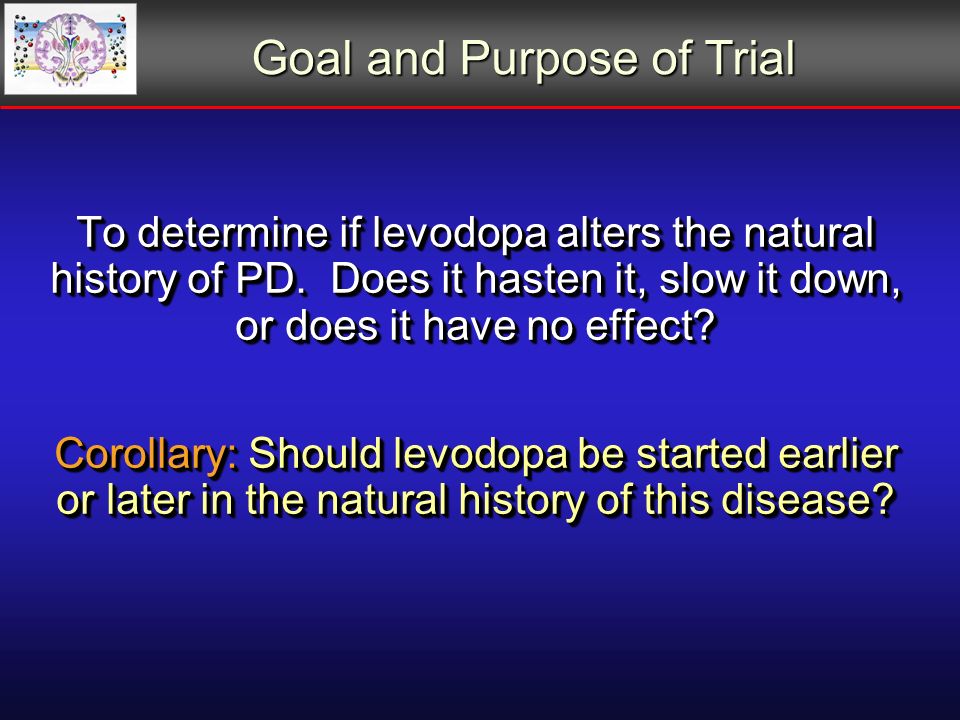 Goal and Purpose of Trial

To determine if levodopa alters the natural history of PD. Does it hasten it, slow it down, or does it have no effect?

Corollary: Should levodopa be started earlier or later in the natural history of this disease?